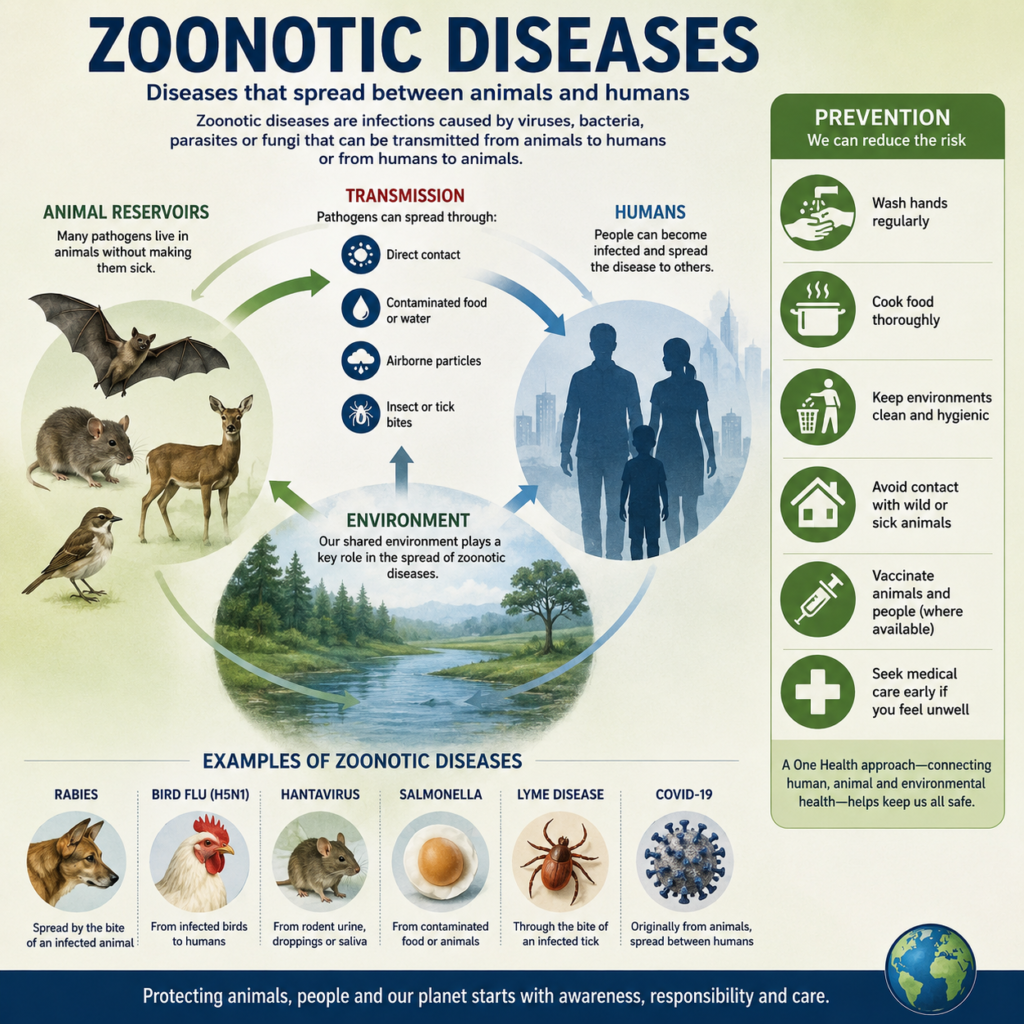 ZOONOTIC DISEASES

Diseases that spread between animals and humans

Zoonotic diseases are infections caused by viruses, bacteria, parasites or fungi that can be transmitted from animals to humans or from humans to animals.

ANIMAL RESERVOIRS
Many pathogens live in animals without making them sick.

TRANSMISSION
Pathogens can spread through:
Direct contact
Contaminated food or water
Airborne particles
Insect or tick bites

HUMANS
People can become infected and spread the disease to others.

ENVIRONMENT
Our shared environment plays a key role in the spread of zoonotic diseases.

PREVENTION
We can reduce the risk
Wash hands regularly
Cook food thoroughly
Keep environments clean and hygienic
Avoid contact with wild or sick animals
Vaccinate animals and people (where available)
Seek medical care early if you feel unwell

A One Health approach—connecting human, animal and environmental health—helps keep us all safe.

EXAMPLES OF ZOONOTIC DISEASES

RABIES
Spread by the bite of an infected animal

BIRD FLU (H5N1)
From infected birds to humans

HANTAVIRUS
From rodent urine, droppings or saliva

SALMONELLA
From contaminated food or animals

LYME DISEASE
Through the bite of an infected tick

COVID-19
Originally from animals, spread between humans

Protecting animals, people and our planet starts with awareness, responsibility and care.